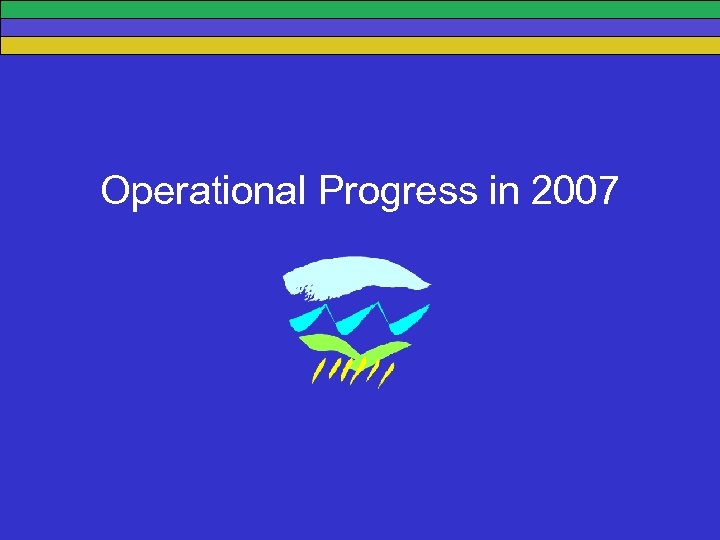 Operational Progress in 2007